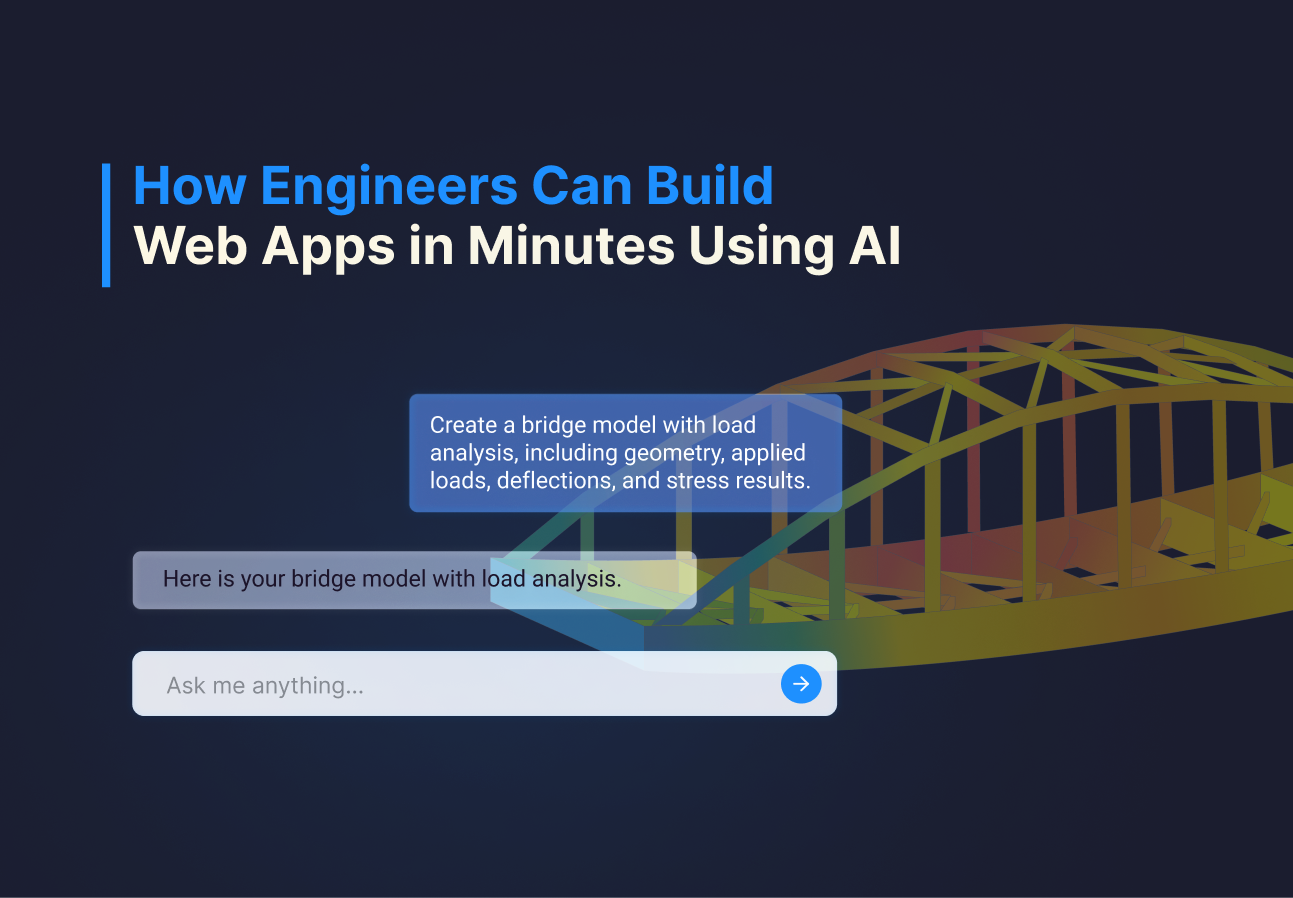 How Engineers Can Build
Web Apps in Minutes Using AI

Create a bridge model with load analysis, including geometry, applied loads, deflections, and stress results.

Here is your bridge model with load analysis.

Ask me anything...